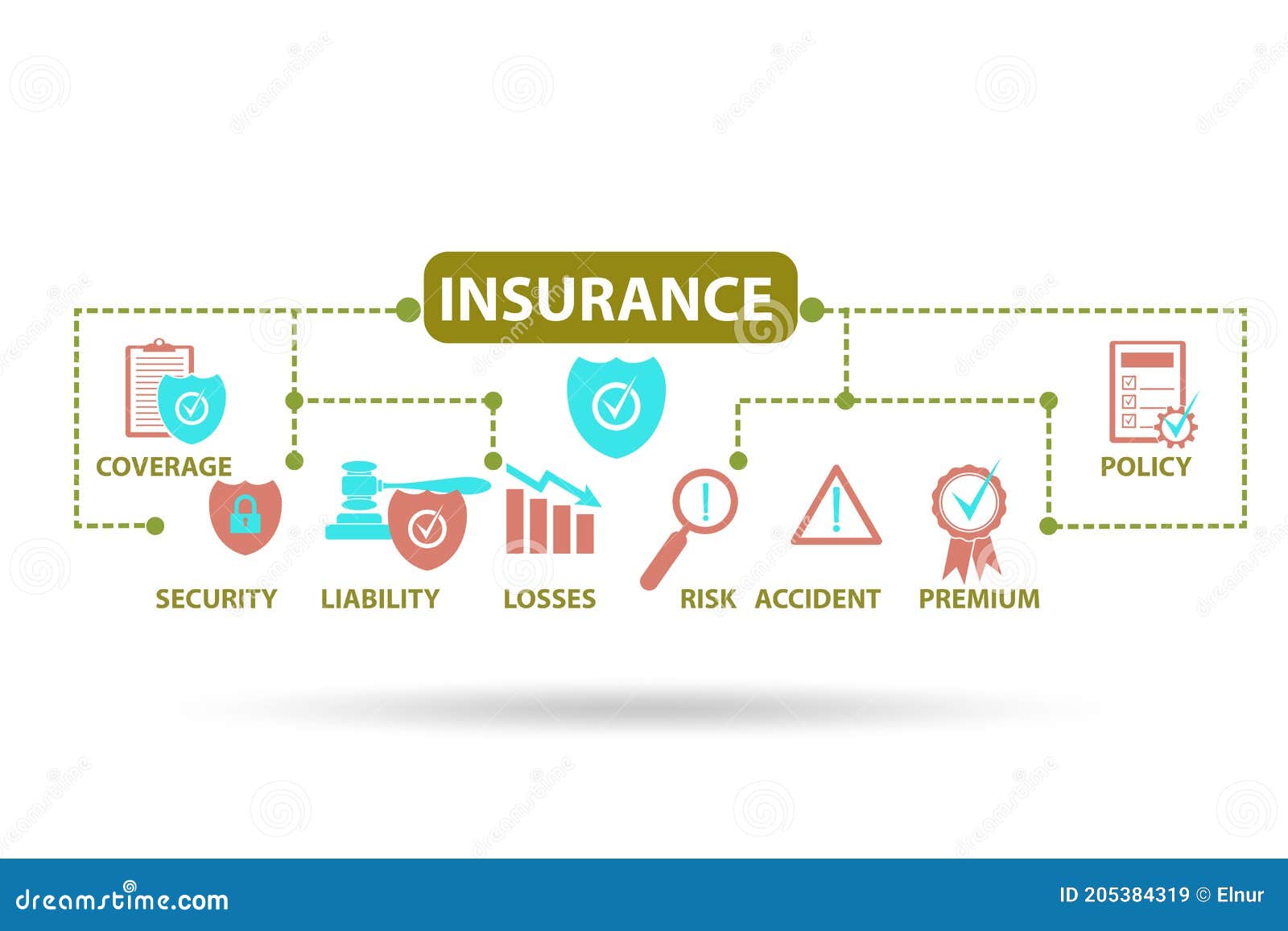 INSURANCE

COVERAGE

POLICY

SECURITY

LIABILITY

LOSSES

RISK

ACCIDENT

PREMIUM

dreamstime.com

ID 205384319 © Elnur